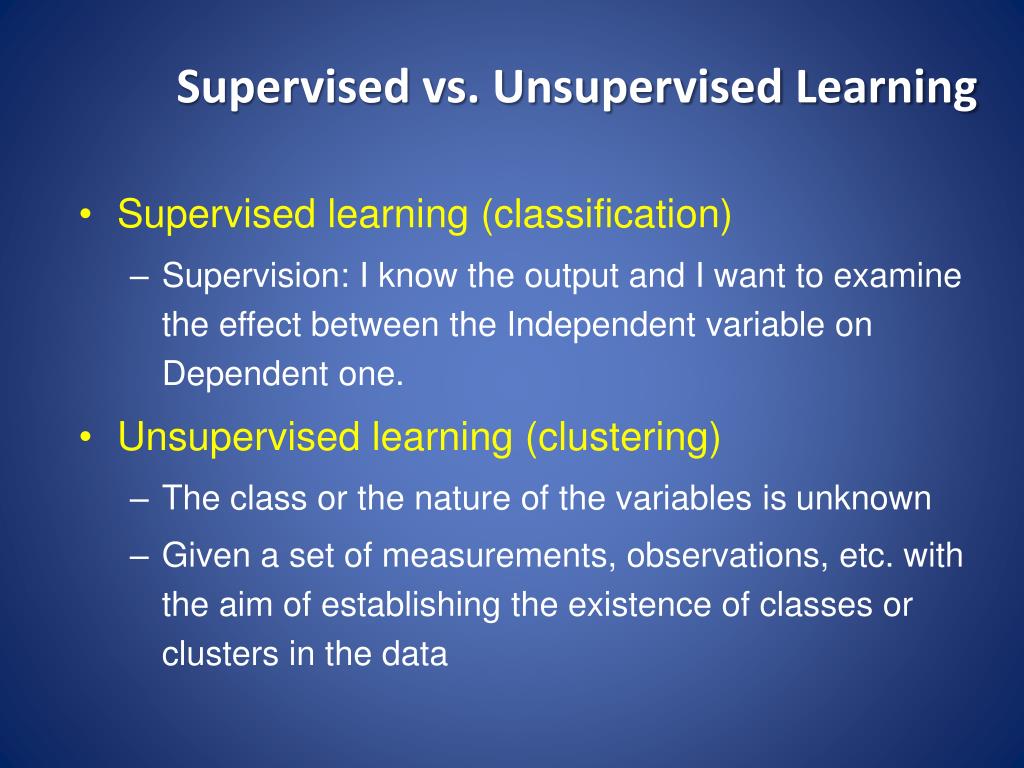 Supervised vs. Unsupervised Learning

• Supervised learning (classification)
– Supervision: I know the output and I want to examine the effect between the Independent variable on Dependent one.

• Unsupervised learning (clustering)
– The class or the nature of the variables is unknown
– Given a set of measurements, observations, etc. with the aim of establishing the existence of classes or clusters in the data